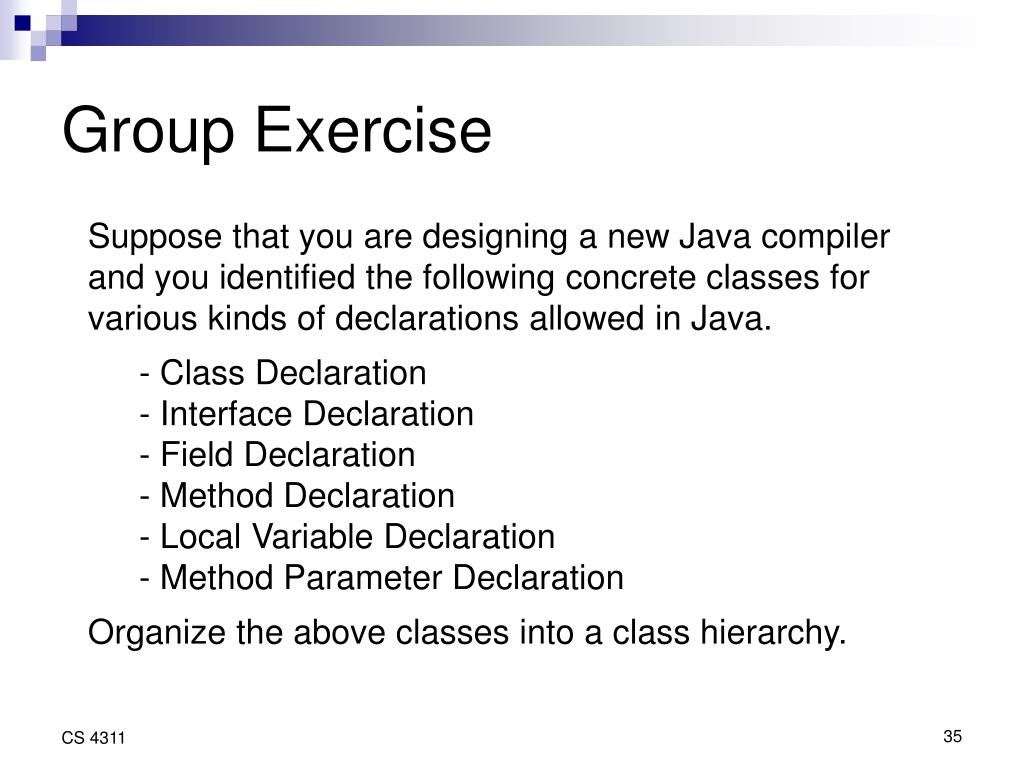 Group Exercise

Suppose that you are designing a new Java compiler and you identified the following concrete classes for various kinds of declarations allowed in Java.

- Class Declaration
- Interface Declaration
- Field Declaration
- Method Declaration
- Local Variable Declaration
- Method Parameter Declaration

Organize the above classes into a class hierarchy.

CS 4311

35